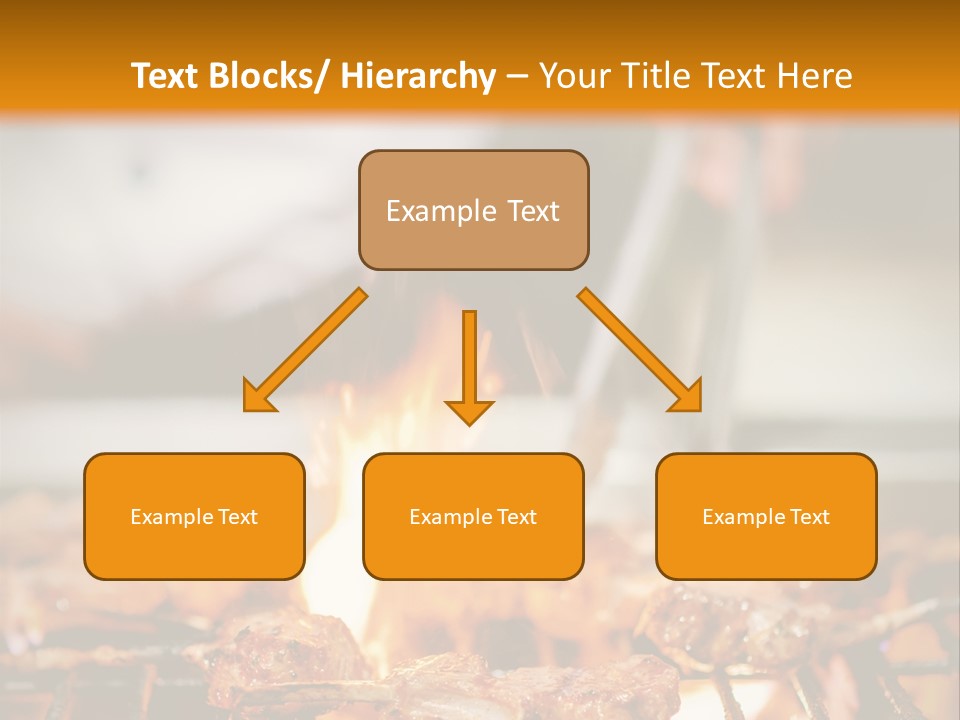 Text Blocks/ Hierarchy – Your Title Text Here

Example Text

Example Text

Example Text

Example Text